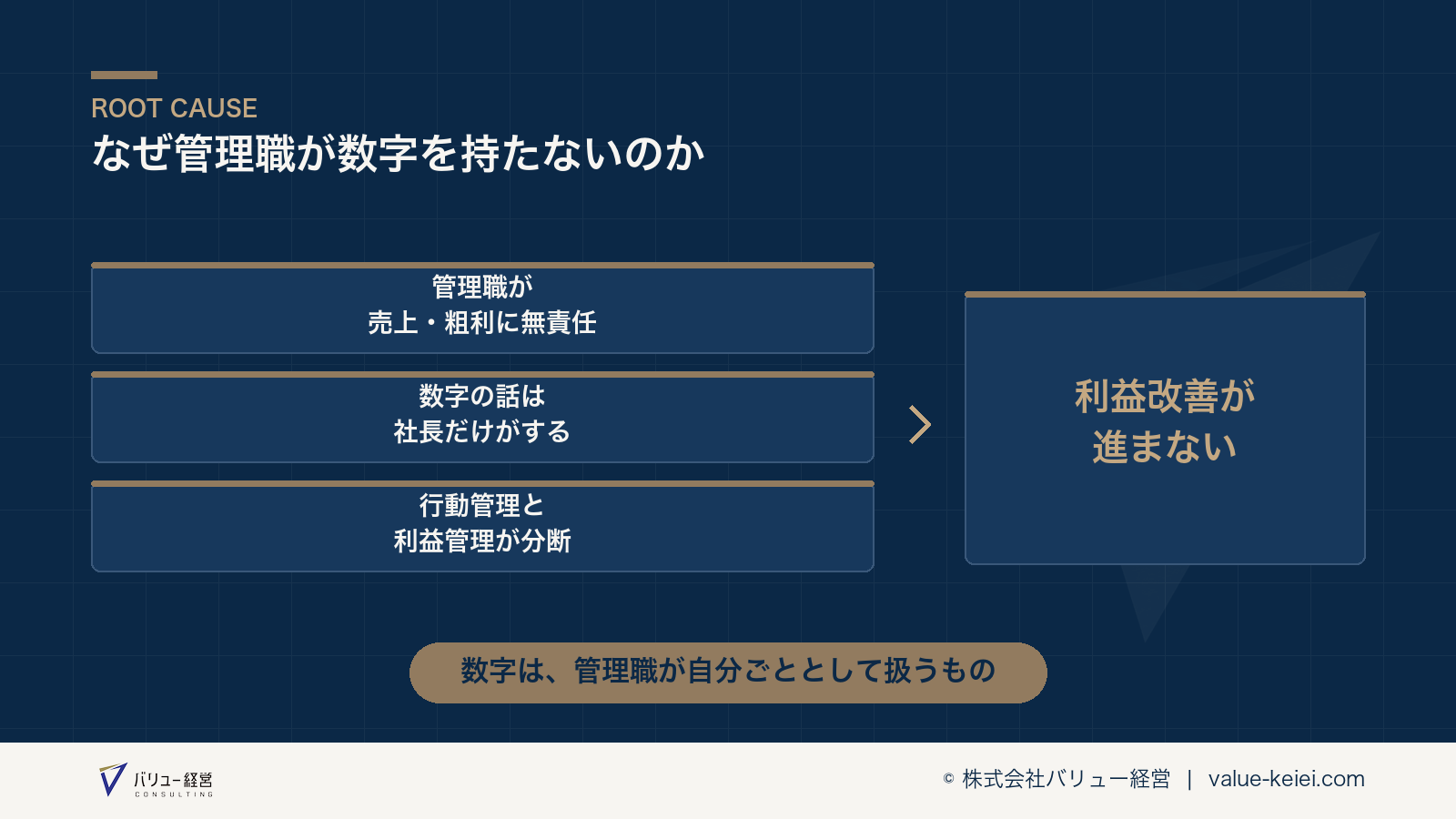 ROOT CAUSE
なぜ管理職が数字を持たないのか

管理職が
売上・粗利に無責任

数字の話は
社長だけがする

行動管理と
利益管理が分断

利益改善が
進まない

数字は、管理職が自分ごととして扱うもの

バリュー経営 CONSULTING

© 株式会社バリュー経営 | value-keiei.com